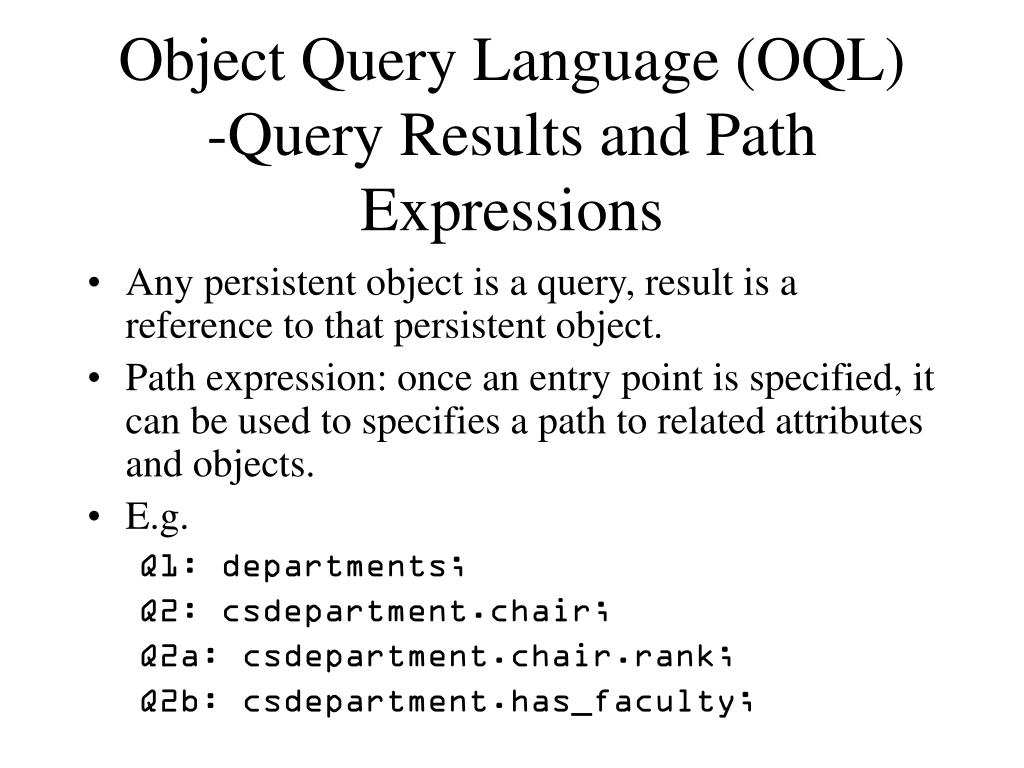 Object Query Language (OQL) -Query Results and Path Expressions

• Any persistent object is a query, result is a reference to that persistent object.
• Path expression: once an entry point is specified, it can be used to specifies a path to related attributes and objects.
• E.g.

Q1: departments;
Q2: csdepartment.chair;
Q2a: csdepartment.chair.rank;
Q2b: csdepartment.has_faculty;